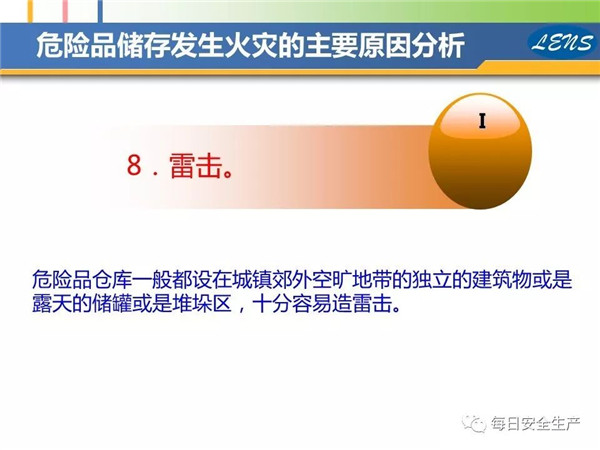 危险品储存发生火灾的主要原因分析

LENS

I

8．雷击。

危险品仓库一般都设在城镇郊外空旷地带的独立的建筑物或是露天的储罐或是堆垛区，十分容易造雷击。

每日安全生产